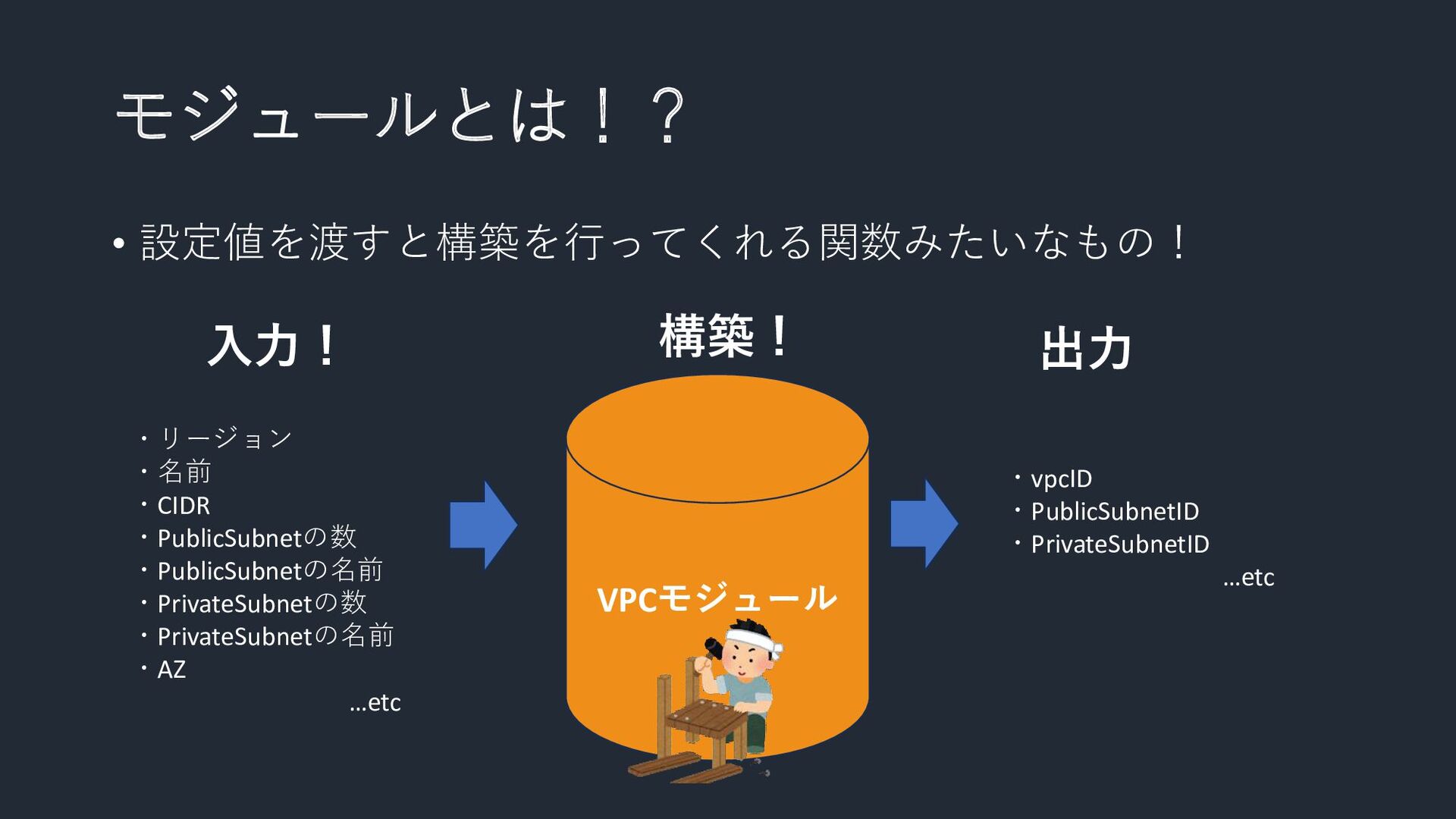 モジュールとは！？

• 設定値を渡すと構築を行ってくれる関数みたいなもの！

入力！

・リージョン
・名前
・CIDR
・PublicSubnetの数
・PublicSubnetの名前
・PrivateSubnetの数
・PrivateSubnetの名前
・AZ
...etc

構築！

VPCモジュール

出力

・vpcID
・PublicSubnetID
・PrivateSubnetID
...etc